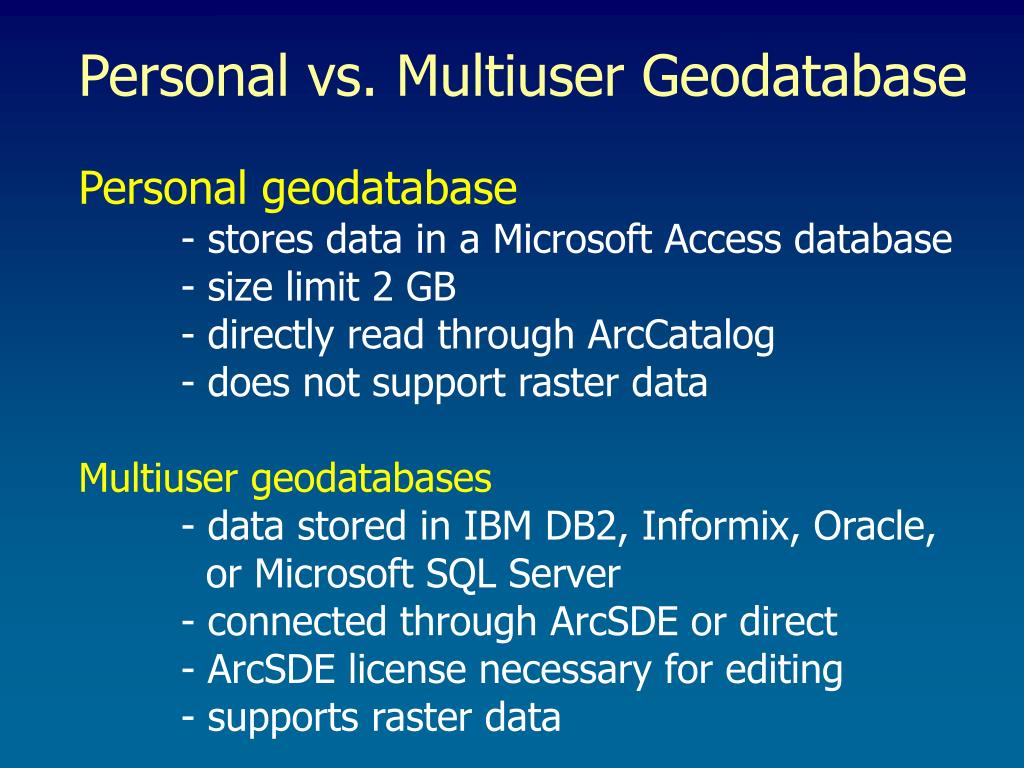 Personal vs. Multiuser Geodatabase

Personal geodatabase
- stores data in a Microsoft Access database
- size limit 2 GB
- directly read through ArcCatalog
- does not support raster data

Multiuser geodatabases
- data stored in IBM DB2, Informix, Oracle, or Microsoft SQL Server
- connected through ArcSDE or direct
- ArcSDE license necessary for editing
- supports raster data